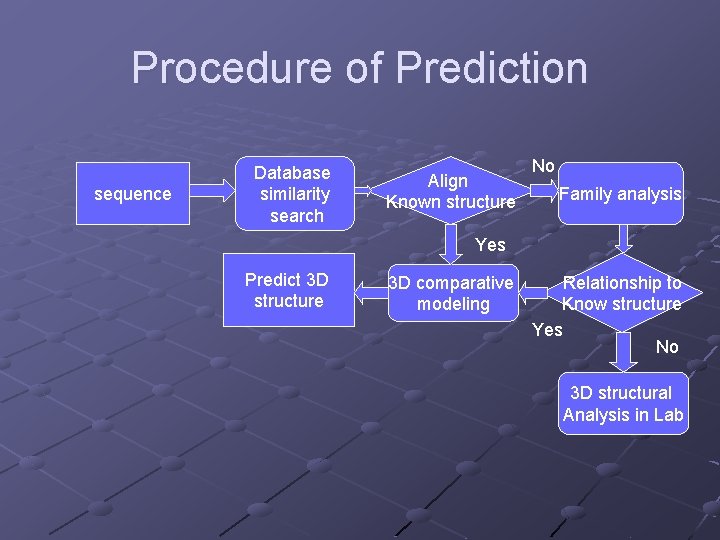 Procedure of Prediction

sequence

Database similarity search

Align Known structure

No

Family analysis

Yes

Predict 3D structure

3D comparative modeling

Relationship to Know structure

Yes

No

3D structural Analysis in Lab